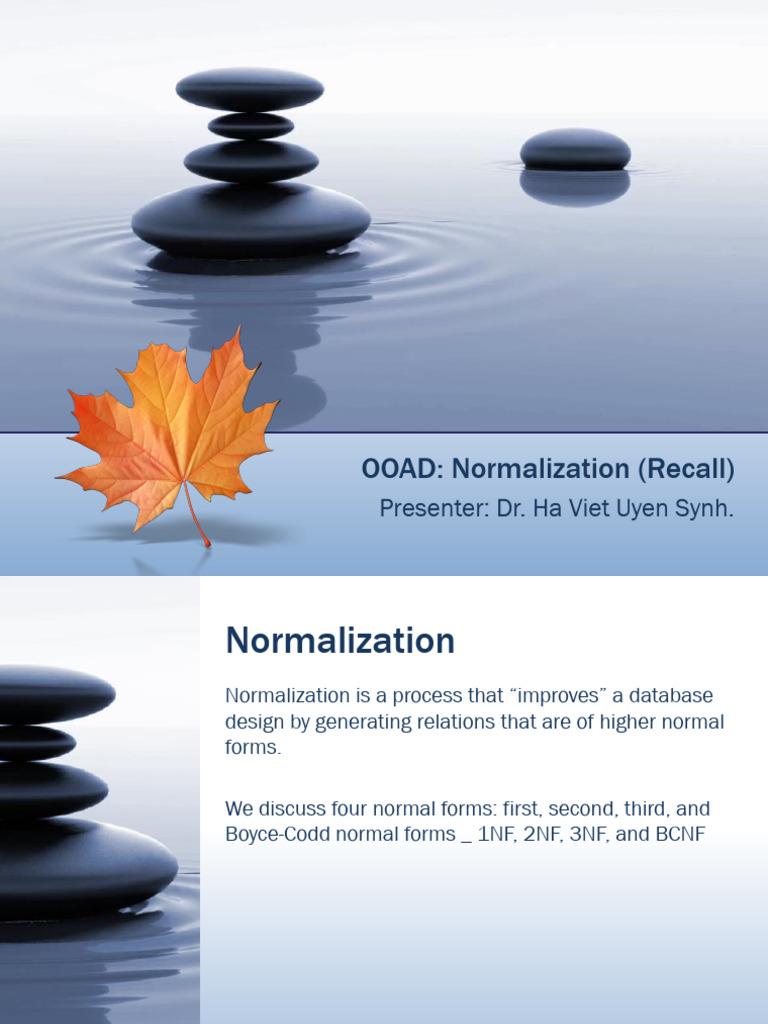 OOAD: Normalization (Recall)
Presenter: Dr. Ha Viet Uyen Synh.

Normalization

Normalization is a process that “improves” a database design by generating relations that are of higher normal forms.

We discuss four normal forms: first, second, third, and Boyce-Codd normal forms _ 1NF, 2NF, 3NF, and BCNF